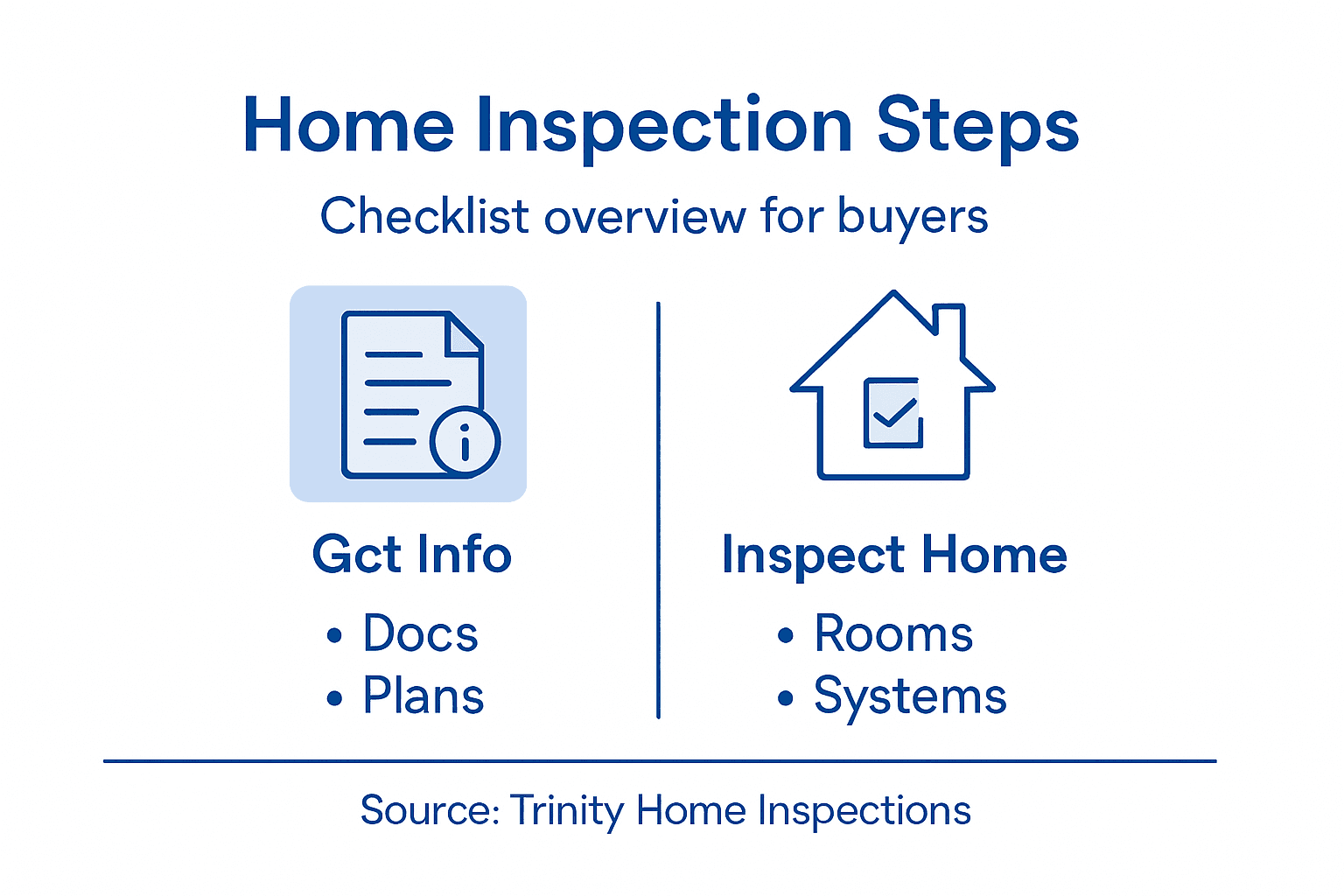 Home Inspection Steps

Checklist overview for buyers

Gct Info

• Docs
• Plans

Inspect Home

• Rooms
• Systems

Source: Trinity Home Inspections